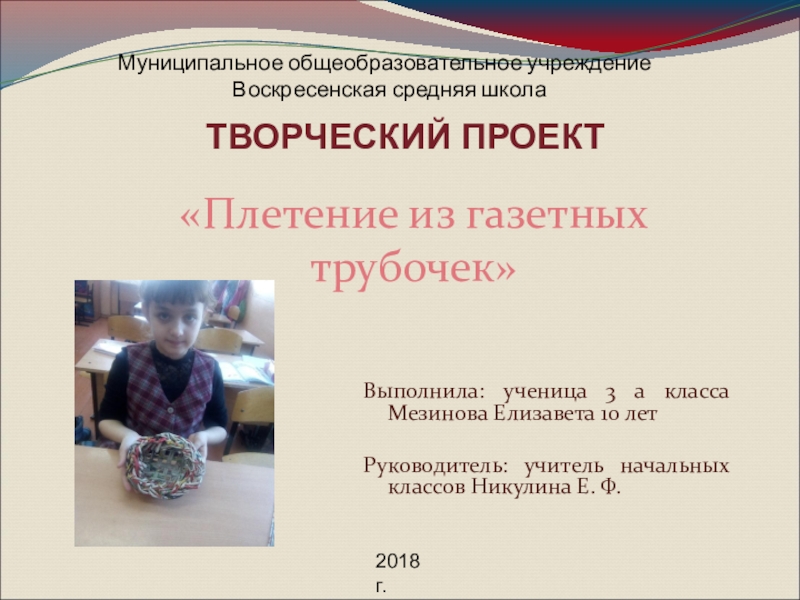 Муниципальное общеобразовательное учреждение
Воскресенская средняя школа

ТВОРЧЕСКИЙ ПРОЕКТ

«Плетение из газетных трубочек»

Выполнила: ученица 3 а класса Мезинова Елизавета 10 лет

Руководитель: учитель начальных классов Никулина Е. Ф.

2018 г.